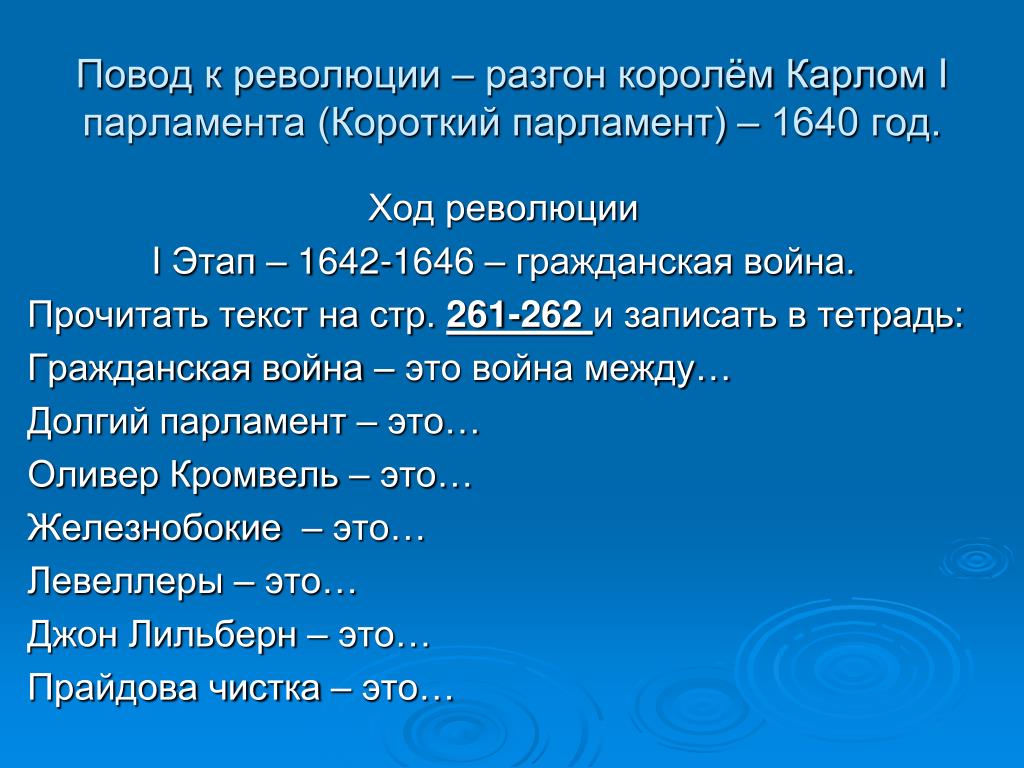 Повод к революции – разгон королём Карлом I парламента (Короткий парламент) – 1640 год.

Ход революции

I Этап – 1642-1646 – гражданская война.

Прочитать текст на стр. 261-262 и записать в тетрадь:

Гражданская война – это война между…

Долгий парламент – это…

Оливер Кромвель – это…

Железнобокие – это…

Левеллеры – это…

Джон Лильберн – это…

Прайдова чистка – это…